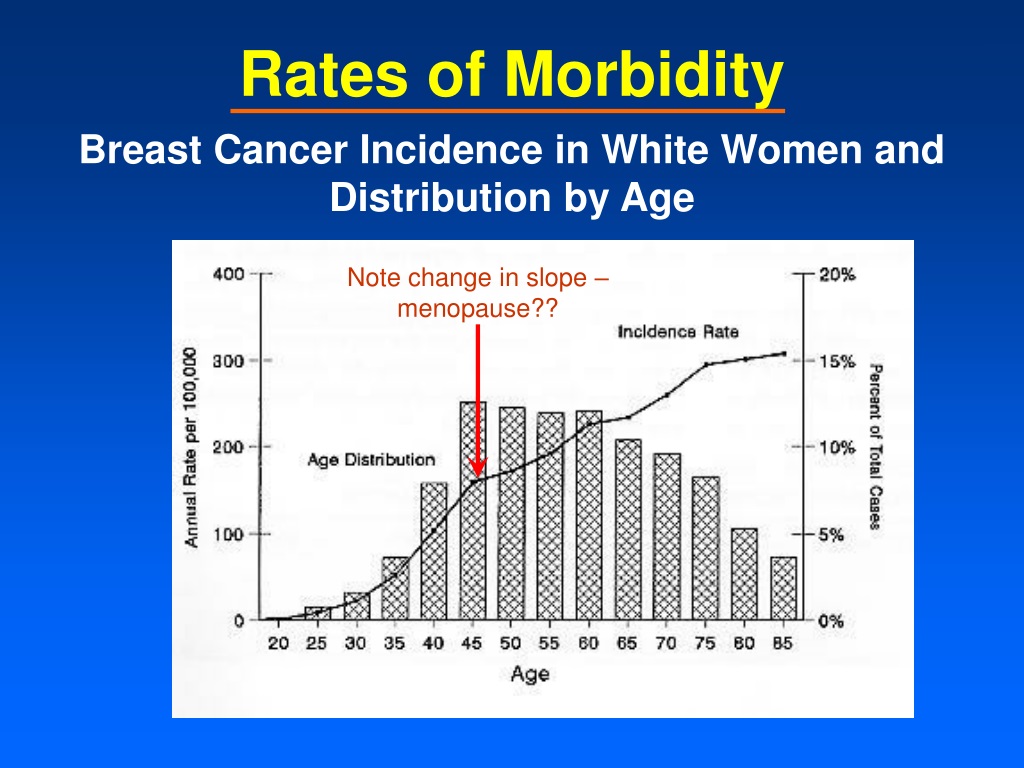 Rates of Morbidity

Breast Cancer Incidence in White Women and Distribution by Age

Note change in slope – menopause??

Incidence Rate

Age Distribution

Annual Rate per 100,000

400
300
200
100
0

20%
15%
10%
5%
0%

Percent of Total Cases

20 25 30 35 40 45 50 55 60 65 70 75 80 85

Age